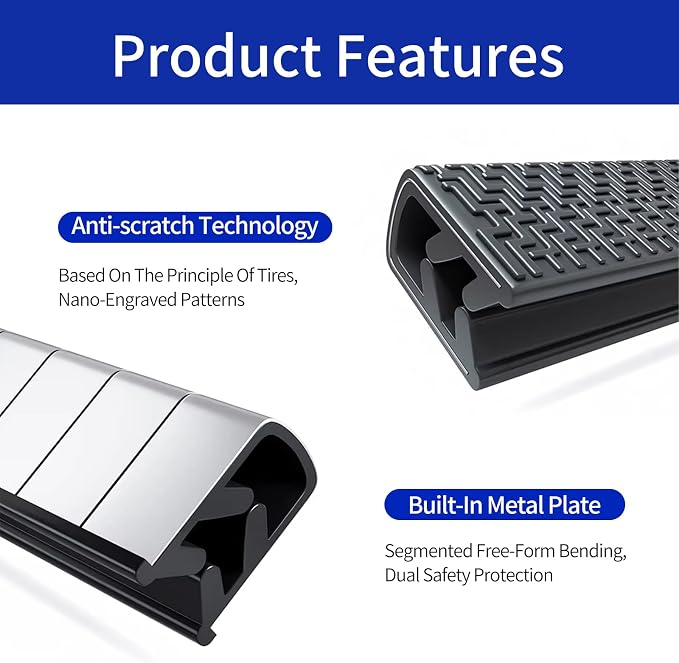 Product Features

Anti-scratch Technology

Based On The Principle Of Tires, Nano-Engraved Patterns

Built-In Metal Plate

Segmented Free-Form Bending, Dual Safety Protection